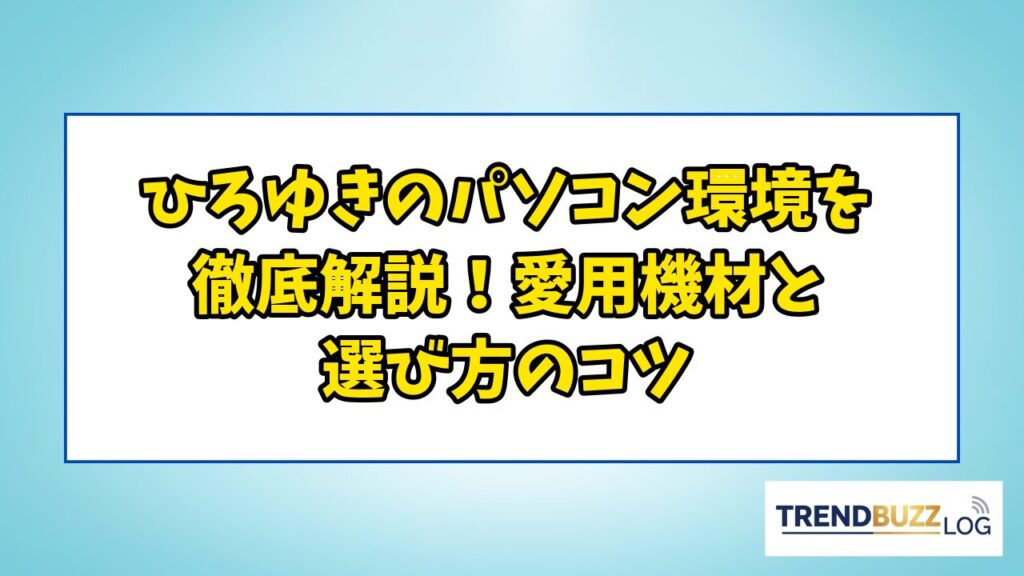 ひろゆきのパソコン環境を徹底解説！愛用機材と選び方のコツ

TRENDBUZZ LOG